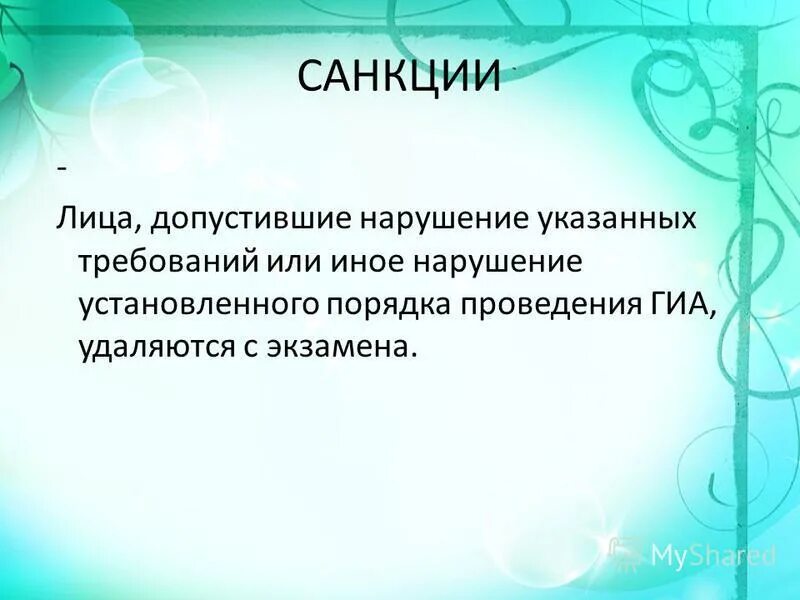 САНКЦИИ

-

Лица, допустившие нарушение указанных требований или иное нарушение установленного порядка проведения ГИА, удаляются с экзамена.

MyShared